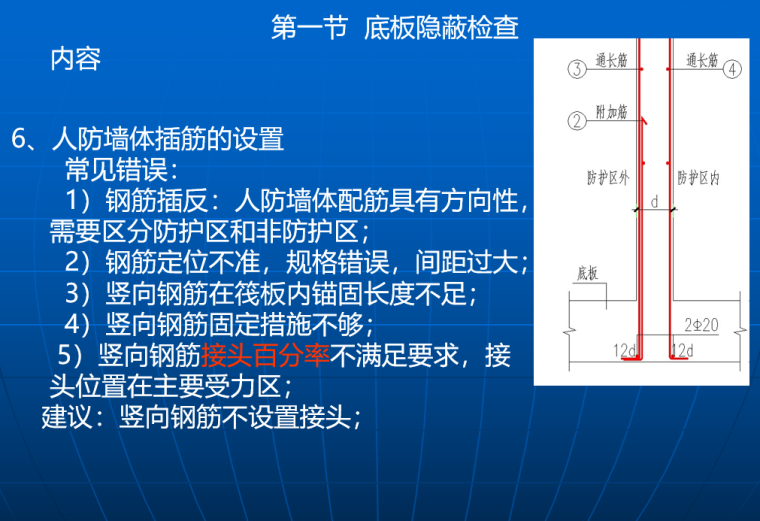 第一节 底板隐蔽检查

内容

6、人防墙体插筋的设置

常见错误：

1）钢筋插反：人防墙体配筋具有方向性，需要区分防护区和非防护区；

2）钢筋定位不准，规格错误，间距过大；

3）竖向钢筋在筏板内锚固长度不足；

4）竖向钢筋固定措施不够；

5）竖向钢筋接头百分率不满足要求，接头位置在主要受力区；

建议：竖向钢筋不设置接头；

③ 通长筋

通长筋 ④

② 附加筋

防护区外

防护区内

d

底板

2Φ20

12d

12d